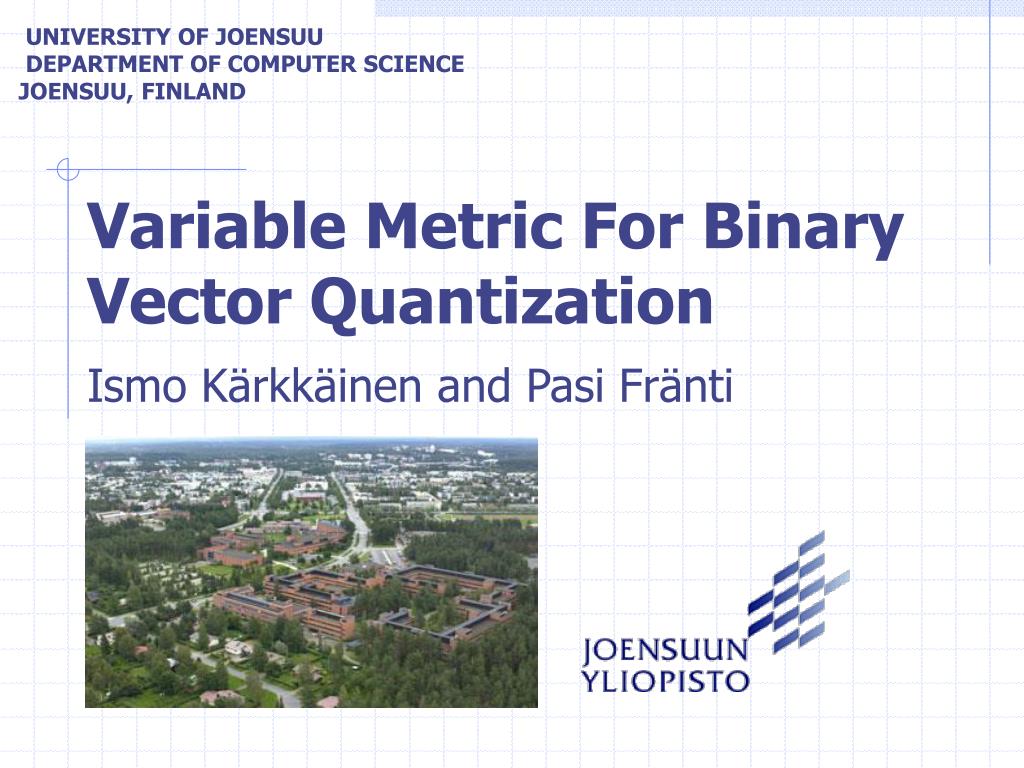 UNIVERSITY OF JOENSUU
DEPARTMENT OF COMPUTER SCIENCE
JOENSUU, FINLAND

Variable Metric For Binary Vector Quantization

Ismo Kärkkäinen and Pasi Fränti

JOENSUUN
YLIOPISTO